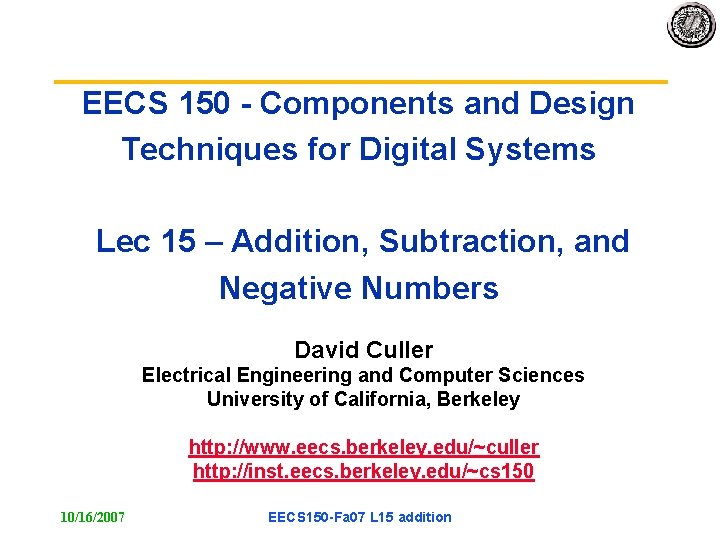 EECS 150 - Components and Design Techniques for Digital Systems

Lec 15 – Addition, Subtraction, and Negative Numbers

David Culler
Electrical Engineering and Computer Sciences
University of California, Berkeley

http://www.eecs.berkeley.edu/~culler
http://inst.eecs.berkeley.edu/~cs150

10/16/2007

EECS150-Fa07 L15 addition